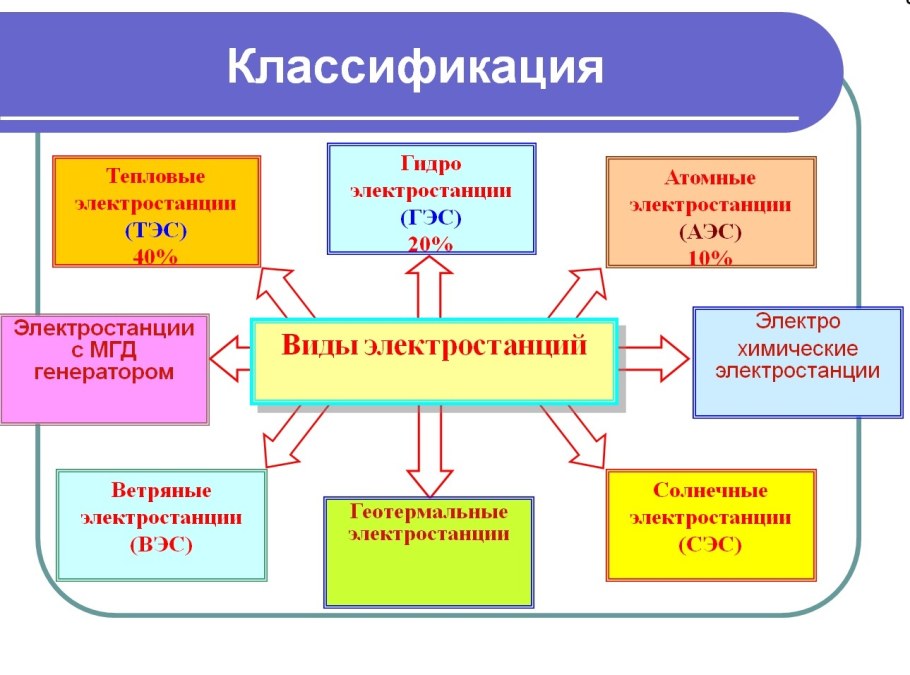 Классификация

Тепловые электростанции (ТЭС) 40%

Гидро электростанции (ГЭС) 20%

Атомные электростанции (АЭС) 10%

Электростанции с МГД генератором

Виды электростанций

Электро химические электростанции

Ветряные электростанции (ВЭС)

Геотермальные электростанции

Солнечные электростанции (СЭС)